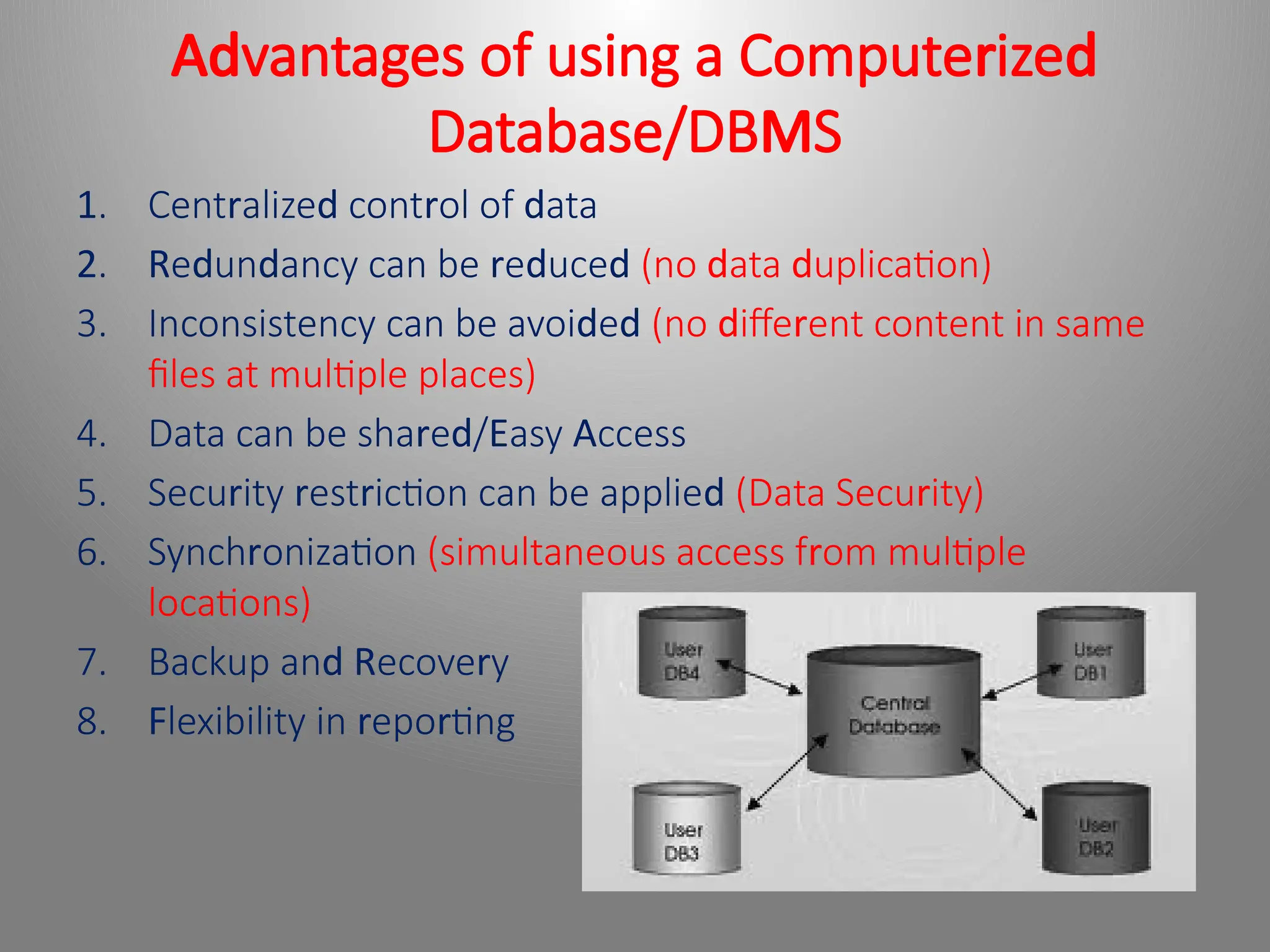 Advantages of using a Computerized Database/DBMS

1. Centralized control of data
2. Redundancy can be reduced (no data duplication)
3. Inconsistency can be avoided (no different content in same files at multiple places)
4. Data can be shared/Easy Access
5. Security restriction can be applied (Data Security)
6. Synchronization (simultaneous access from multiple locations)
7. Backup and Recovery
8. Flexibility in reporting

User DB4
User DB1
Central Database
User DB3
User DB2